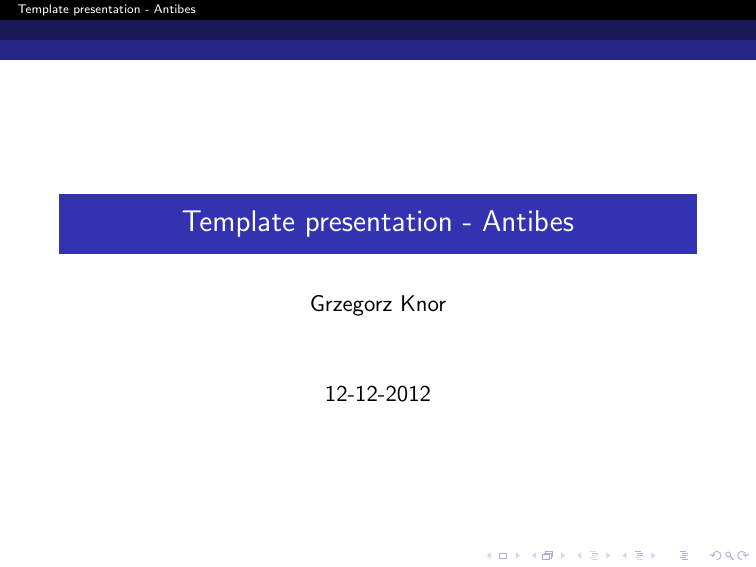 Template presentation - Antibes

Template presentation - Antibes

Grzegorz Knor

12-12-2012